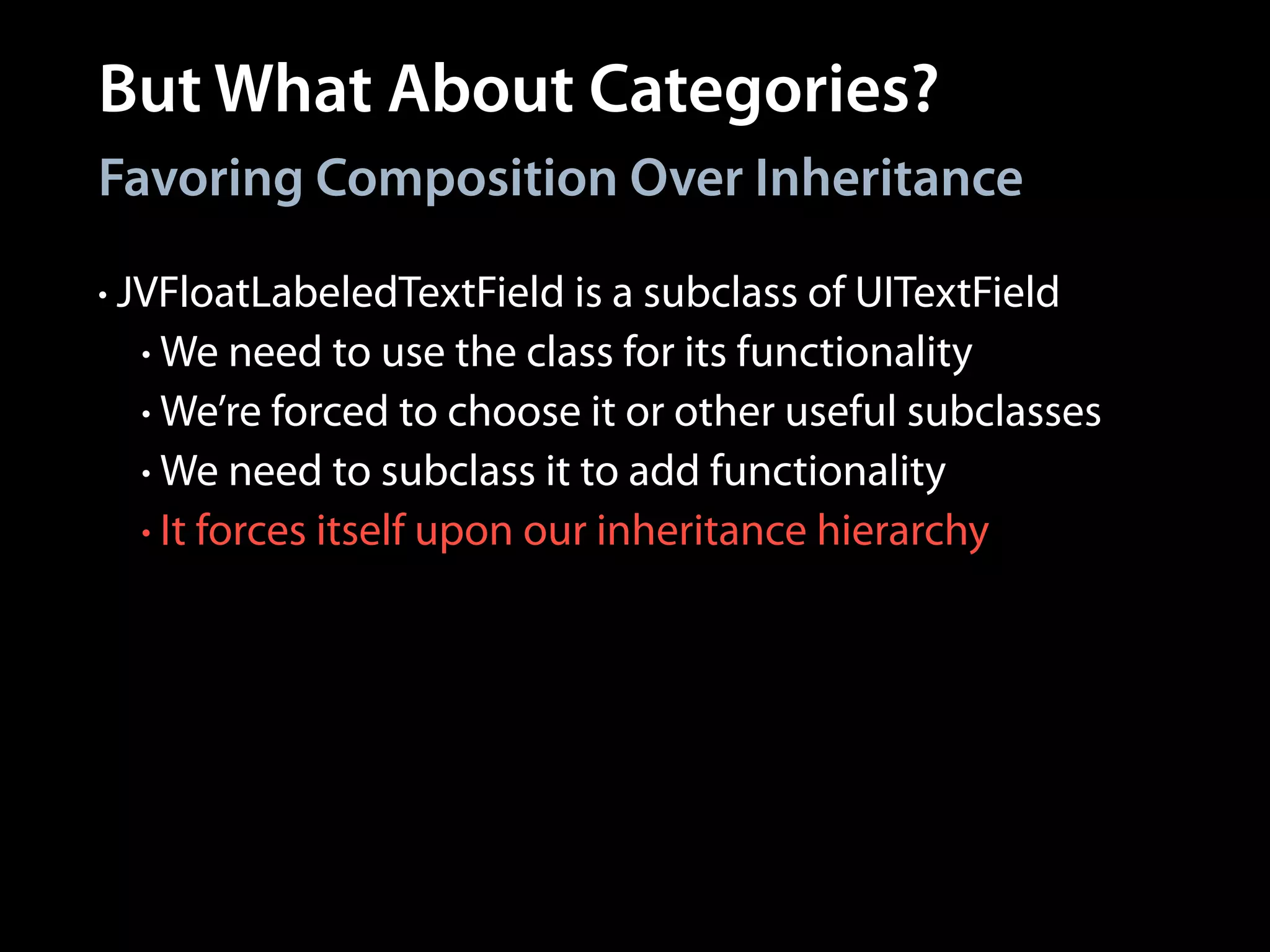 But What About Categories?

Favoring Composition Over Inheritance

• JVFloatLabeledTextField is a subclass of UITextField
  • We need to use the class for its functionality
  • We’re forced to choose it or other useful subclasses
  • We need to subclass it to add functionality
  • It forces itself upon our inheritance hierarchy